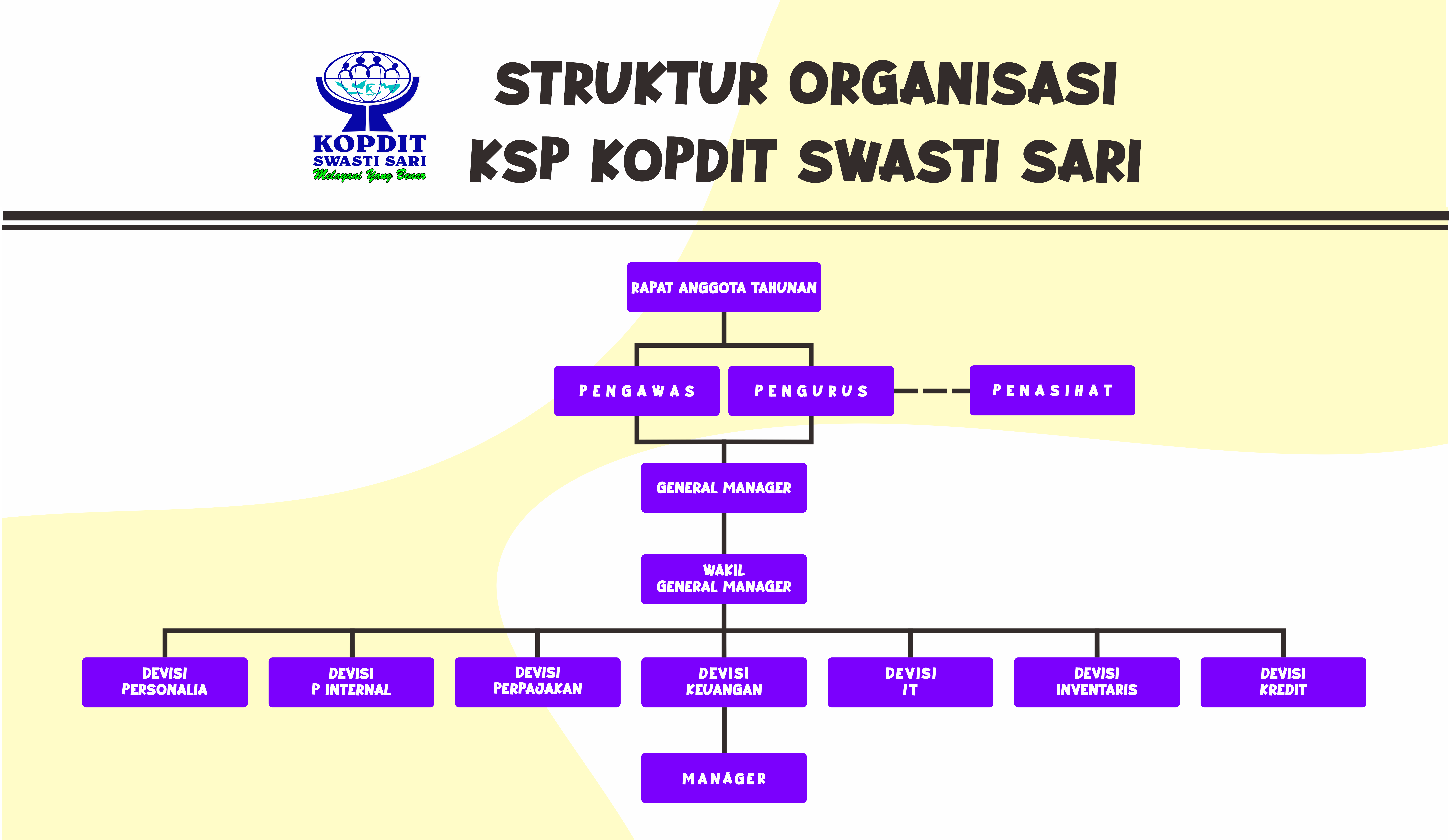 KOPDIT
SWASTI SARI
Melayani Yang Benar

STRUKTUR ORGANISASI
KSP KOPDIT SWASTI SARI

RAPAT ANGGOTA TAHUNAN

PENGAWAS

PENGURUS

PENASIHAT

GENERAL MANAGER

WAKIL GENERAL MANAGER

DEVISI PERSONALIA

DEVISI P INTERNAL

DEVISI PERPAJAKAN

DEVISI KEUANGAN

DEVISI IT

DEVISI INVENTARIS

DEVISI KREDIT

MANAGER